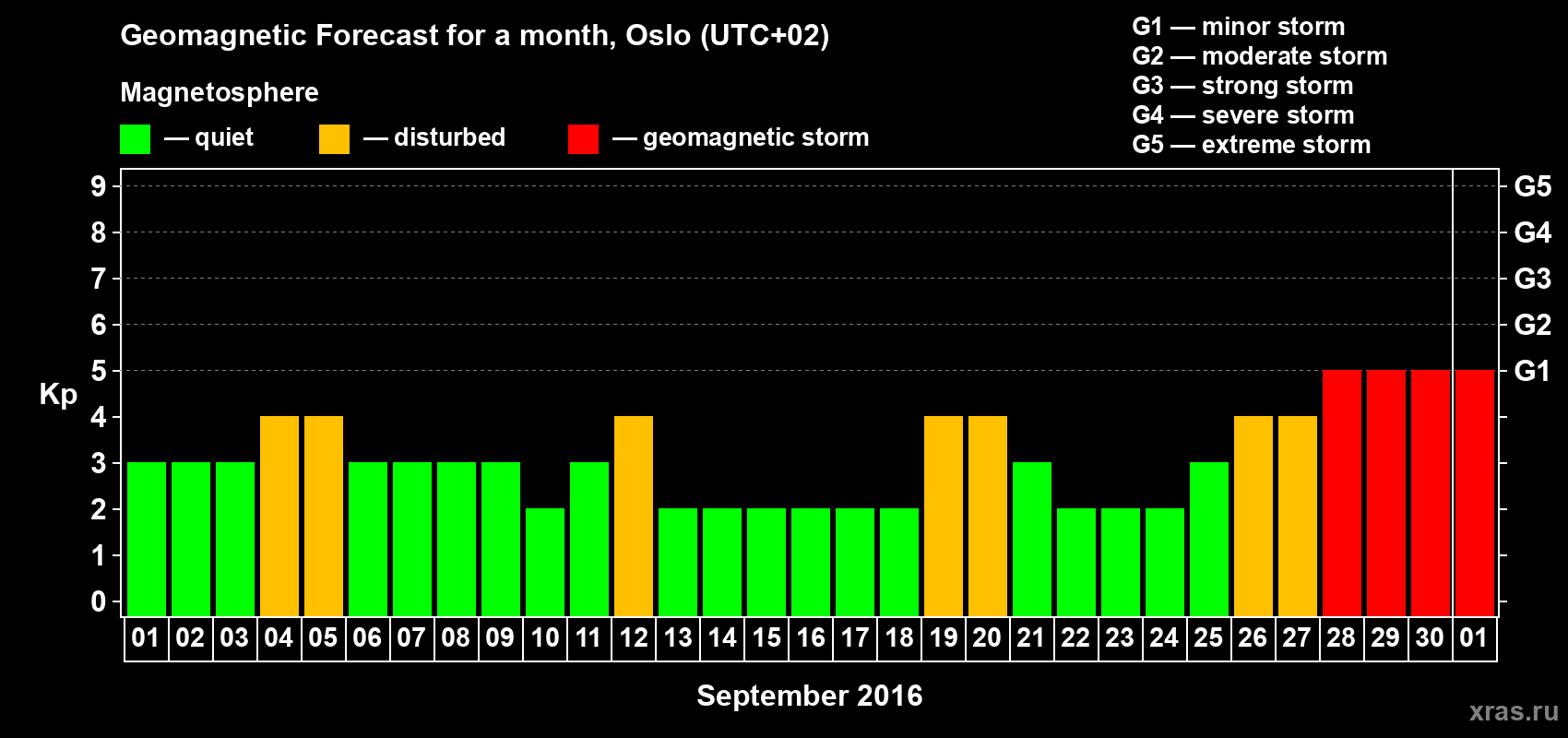 Geomagnetic Forecast for a month, Oslo (UTC+02)

Magnetosphere

— quiet — disturbed — geomagnetic storm

G1 — minor storm
G2 — moderate storm
G3 — strong storm
G4 — severe storm
G5 — extreme storm

Kp

9
8
7
6
5
4
3
2
1
0

G5
G4
G3
G2
G1

01 02 03 04 05 06 07 08 09 10 11 12 13 14 15 16 17 18 19 20 21 22 23 24 25 26 27 28 29 30 01

September 2016

xras.ru